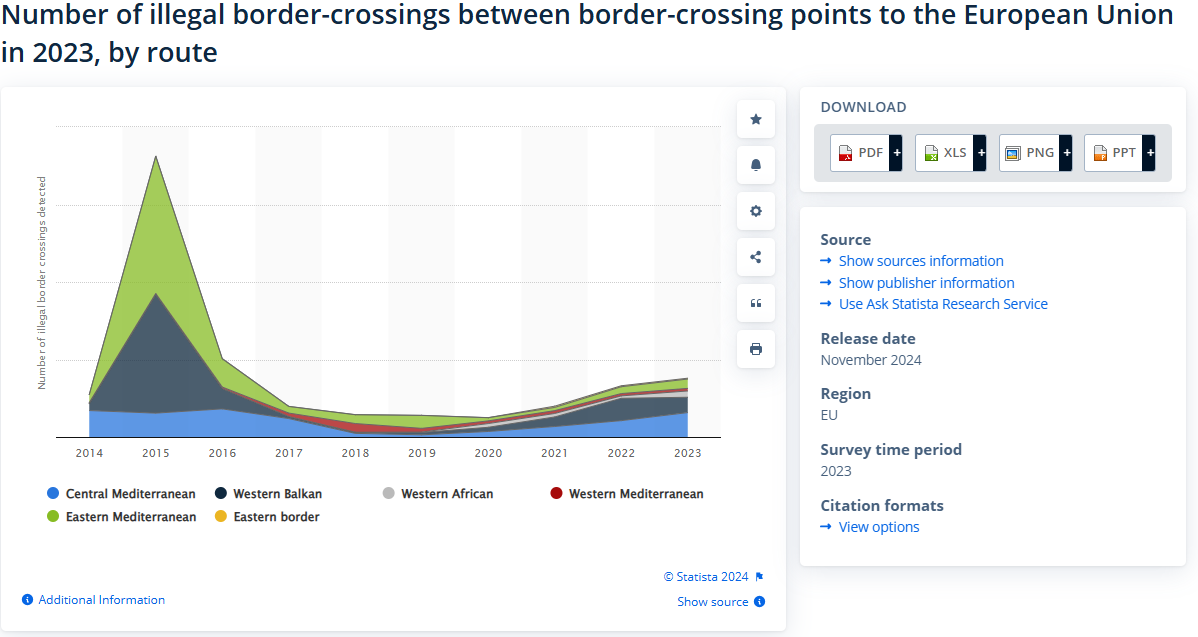 Number of illegal border-crossings between border-crossing points to the European Union in 2023, by route

Number of illegal border crossings detected

2014 2015 2016 2017 2018 2019 2020 2021 2022 2023

Central Mediterranean
Western Balkan
Western African
Western Mediterranean
Eastern Mediterranean
Eastern border

© Statista 2024

Additional Information

Show source

DOWNLOAD

PDF + XLS + PNG + PPT +

Source
→ Show sources information
→ Show publisher information
→ Use Ask Statista Research Service

Release date
November 2024

Region
EU

Survey time period
2023

Citation formats
→ View options